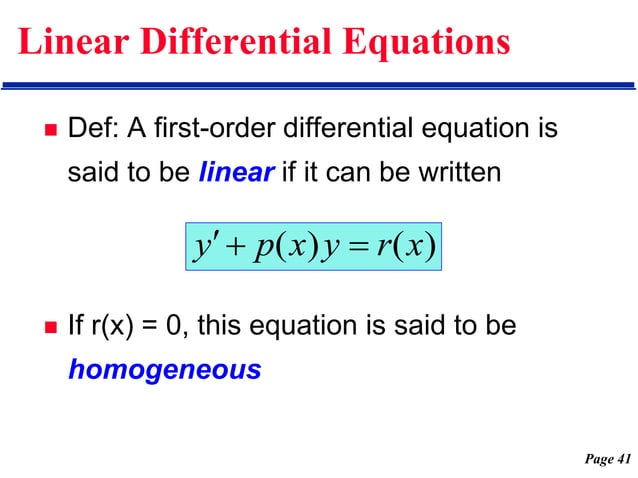 Linear Differential Equations

Def: A first-order differential equation is said to be linear if it can be written

$y' + p(x)y = r(x)$

If r(x) = 0, this equation is said to be homogeneous

Page 41